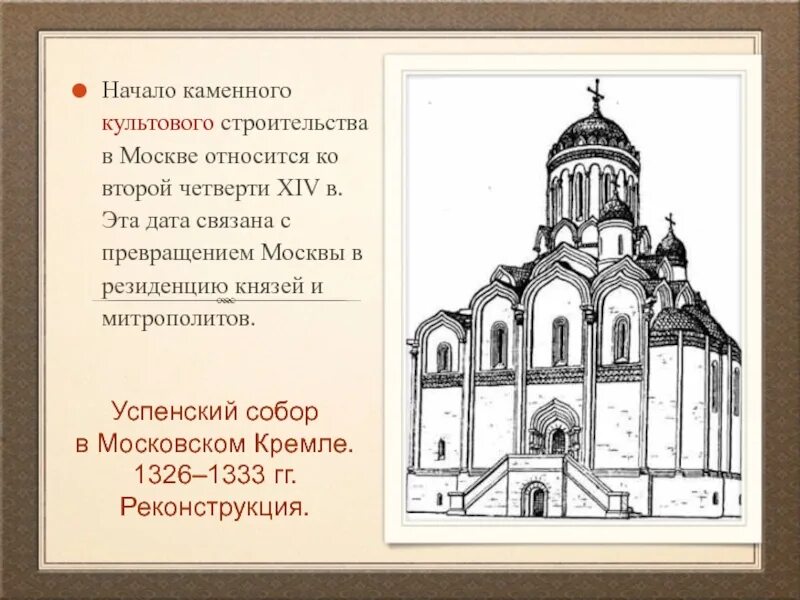 Начало каменного культового строительства в Москве относится ко второй четверти XIV в. Эта дата связана с превращением Москвы в резиденцию князей и митрополитов.

Успенский собор
в Московском Кремле.
1326–1333 гг.
Реконструкция.